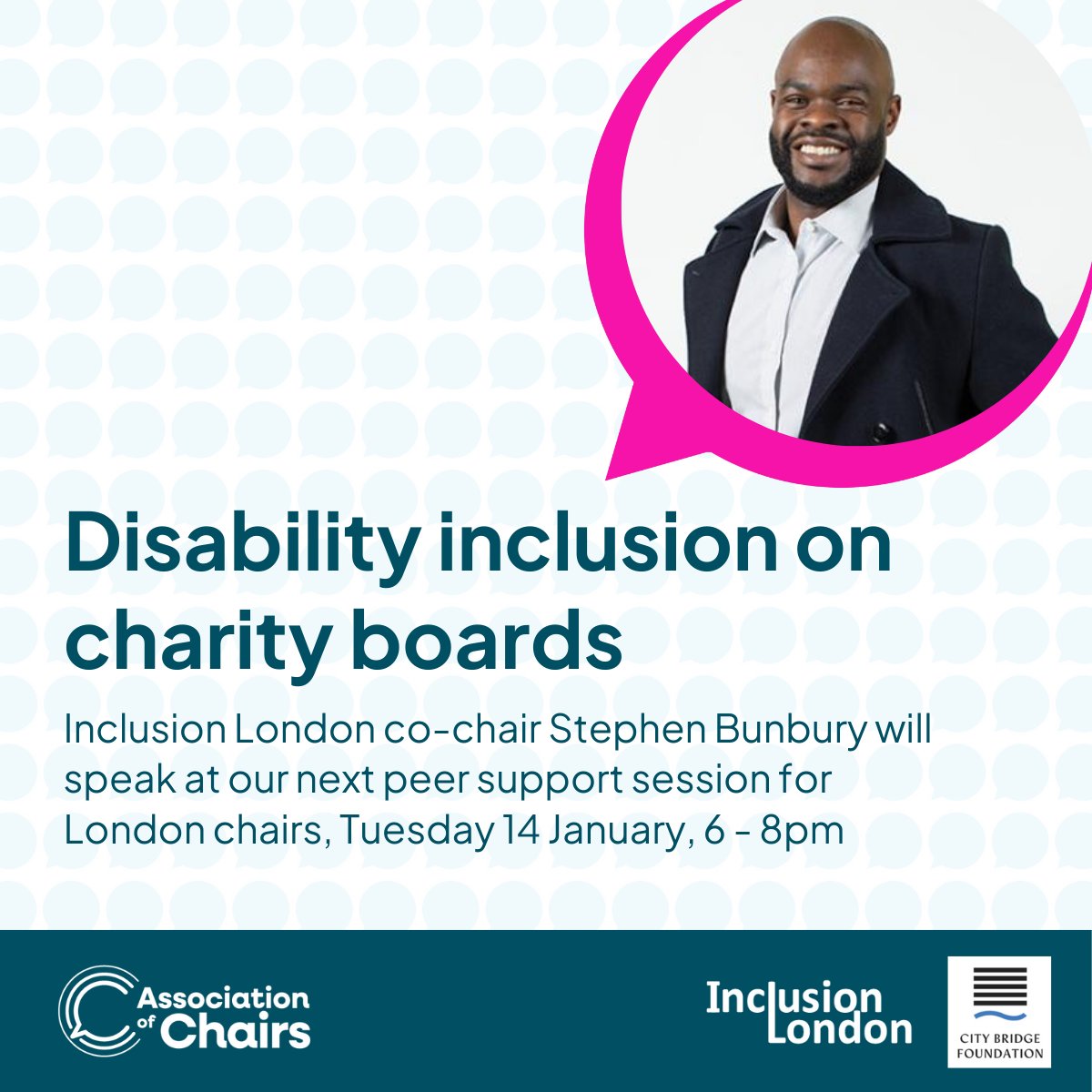 Disability inclusion on charity boards

Inclusion London co-chair Stephen Bunbury will speak at our next peer support session for London chairs, Tuesday 14 January, 6 - 8pm

Association of Chairs

Inclusion London

CITY BRIDGE FOUNDATION